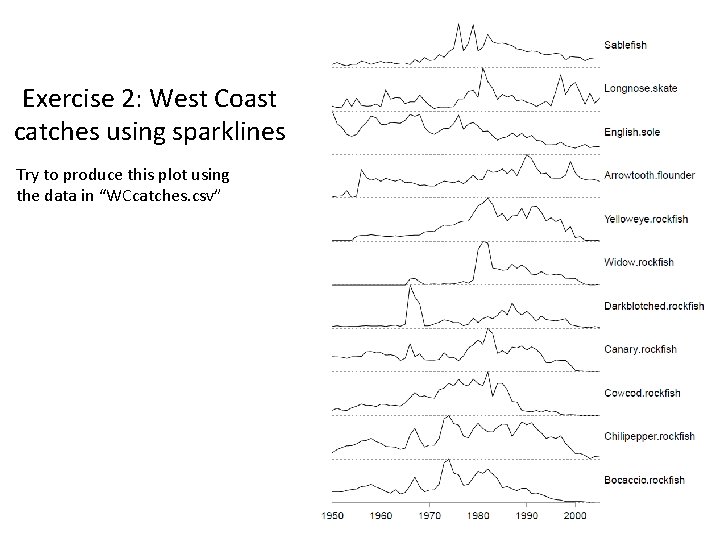 Exercise 2: West Coast catches using sparklines

Try to produce this plot using the data in "WCcatches.csv"

Sablefish

Longnose.skate

English.sole

Arrowtooth.flounder

Yelloweye.rockfish

Widow.rockfish

Darkblotched.rockfish

Canary.rockfish

Cowcod.rockfish

Chilipepper.rockfish

Bocaccio.rockfish

1950 1960 1970 1980 1990 2000